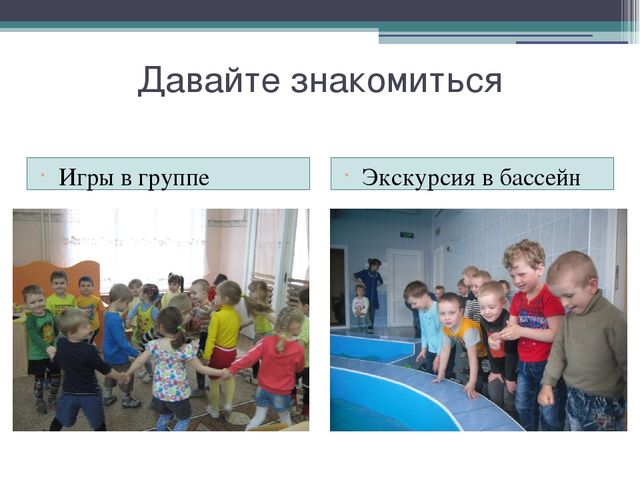 Давайте знакомиться

Игры в группе

Экскурсия в бассейн